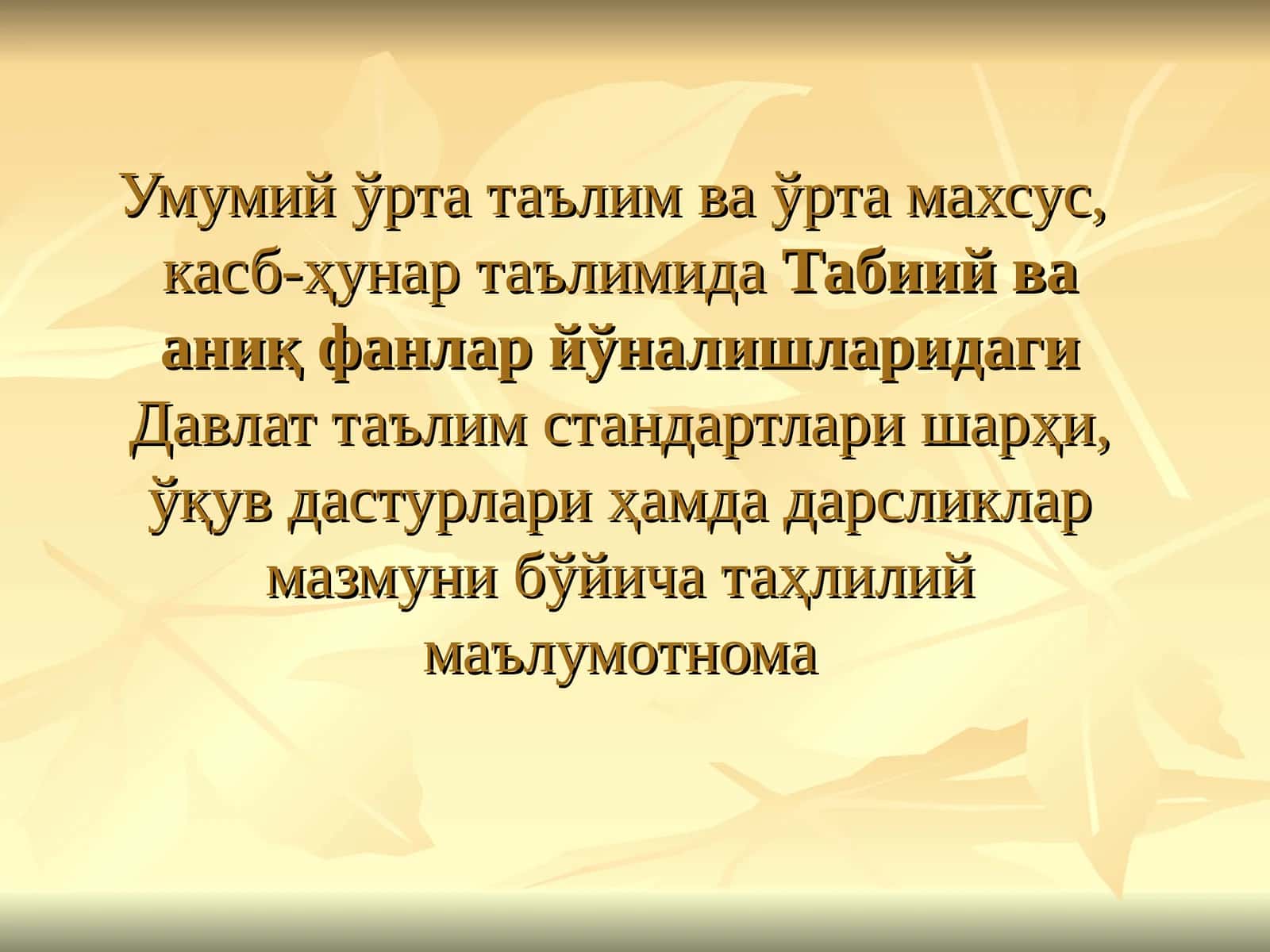 Умумий ўрта таълим ва ўрта махсус, касб-ҳунар таълимида Табиий ва аниқ фанлар йўналишларидаги Давлат таълим стандартлари шарҳи, ўқув дастурлари ҳамда дарсликлар мазмуни бўйича таҳлилий маълумотнома